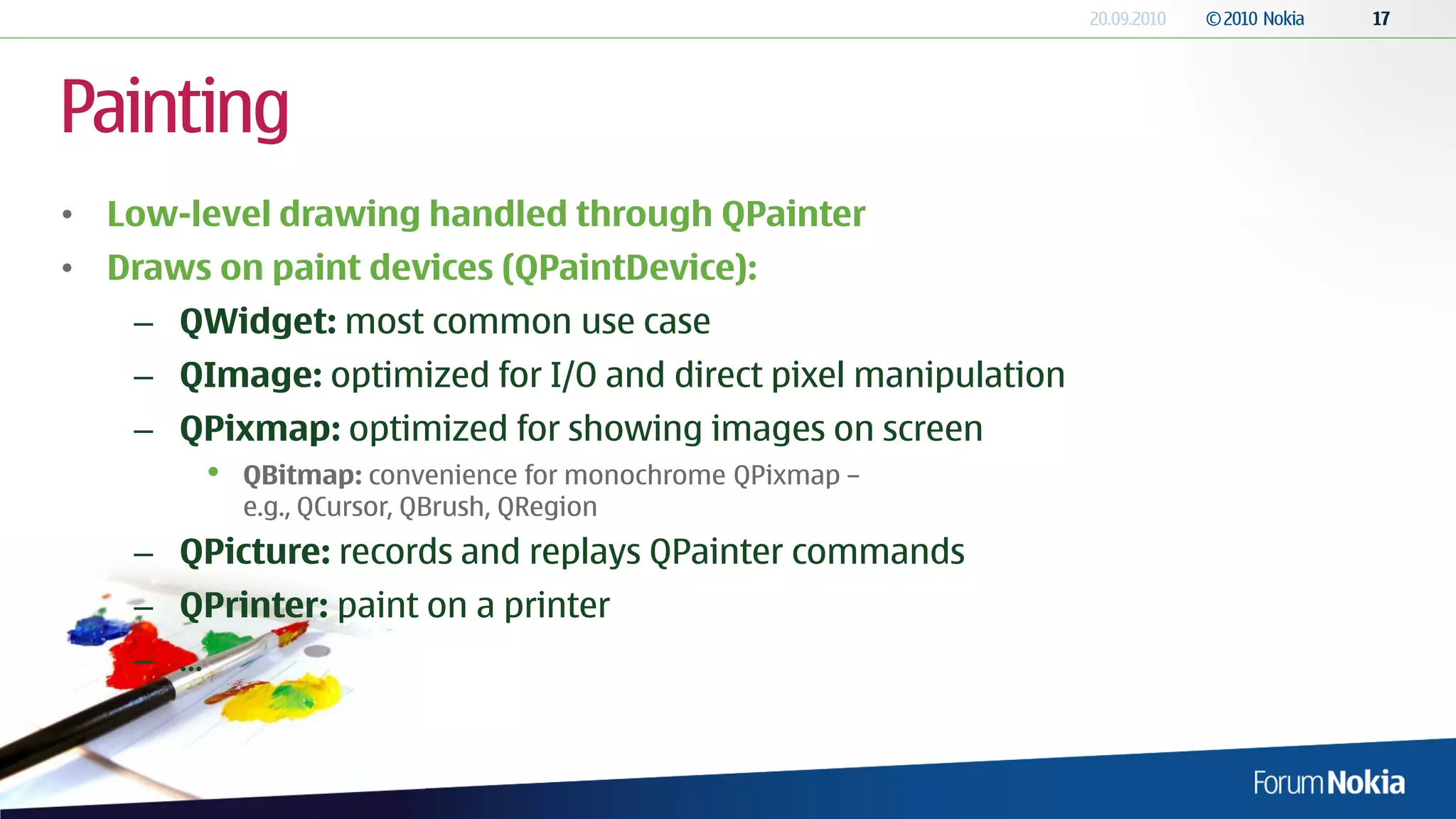 20.09.2010 © 2010 Nokia 17

Painting

• Low-level drawing handled through QPainter
• Draws on paint devices (QPaintDevice):
– QWidget: most common use case
– QImage: optimized for I/O and direct pixel manipulation
– QPixmap: optimized for showing images on screen
• QBitmap: convenience for monochrome QPixmap – e.g., QCursor, QBrush, QRegion
– QPicture: records and replays QPainter commands
– QPrinter: paint on a printer
– ...

Forum Nokia